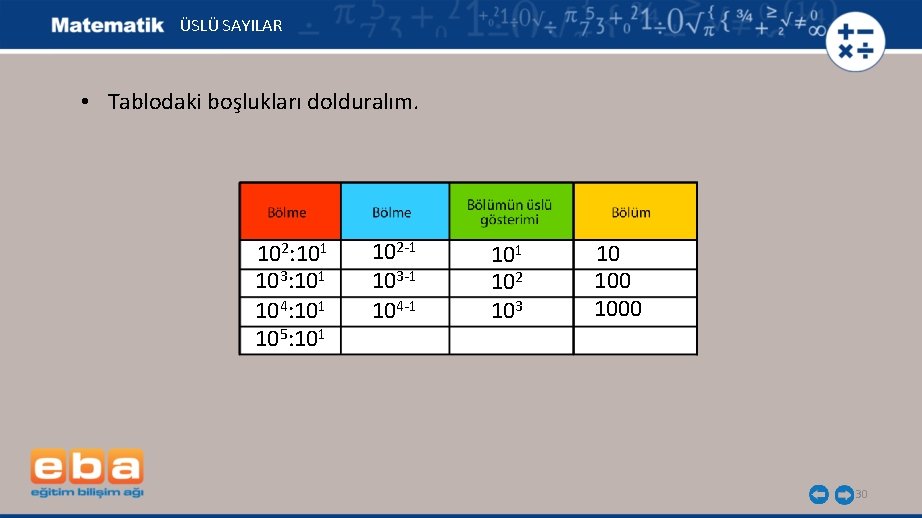 Matematik ÜSLÜ SAYILAR

• Tablodaki boşlukları dolduralım.

| Bölme | Bölme | Bölümün üslü gösterimi | Bölüm |
|---|---|---|---|
| $10^2:10^1$ | $10^{2-1}$ | $10^1$ | 10 |
| $10^3:10^1$ | $10^{3-1}$ | $10^2$ | 100 |
| $10^4:10^1$ | $10^{4-1}$ | $10^3$ | 1000 |
| $10^5:10^1$ | | | |

eba
eğitim bilişim ağı

30